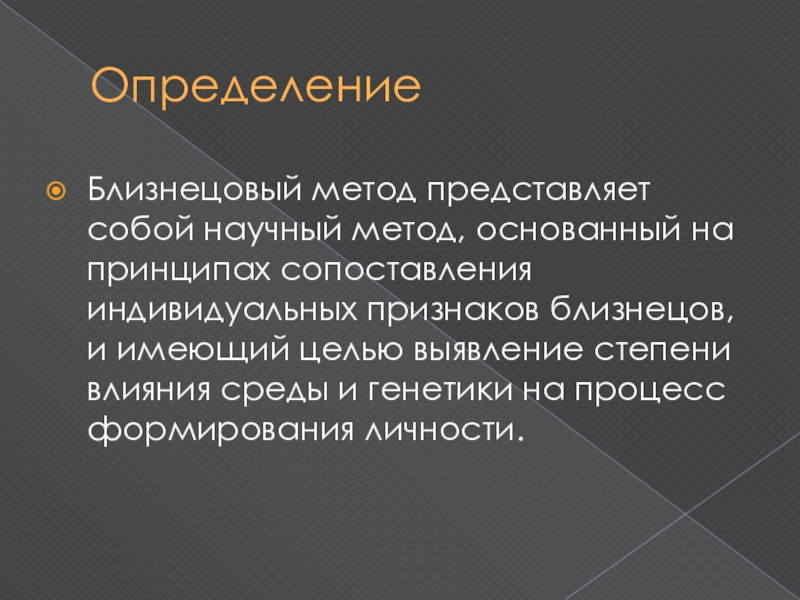 Определение

Близнецовый метод представляет собой научный метод, основанный на принципах сопоставления индивидуальных признаков близнецов, и имеющий целью выявление степени влияния среды и генетики на процесс формирования личности.